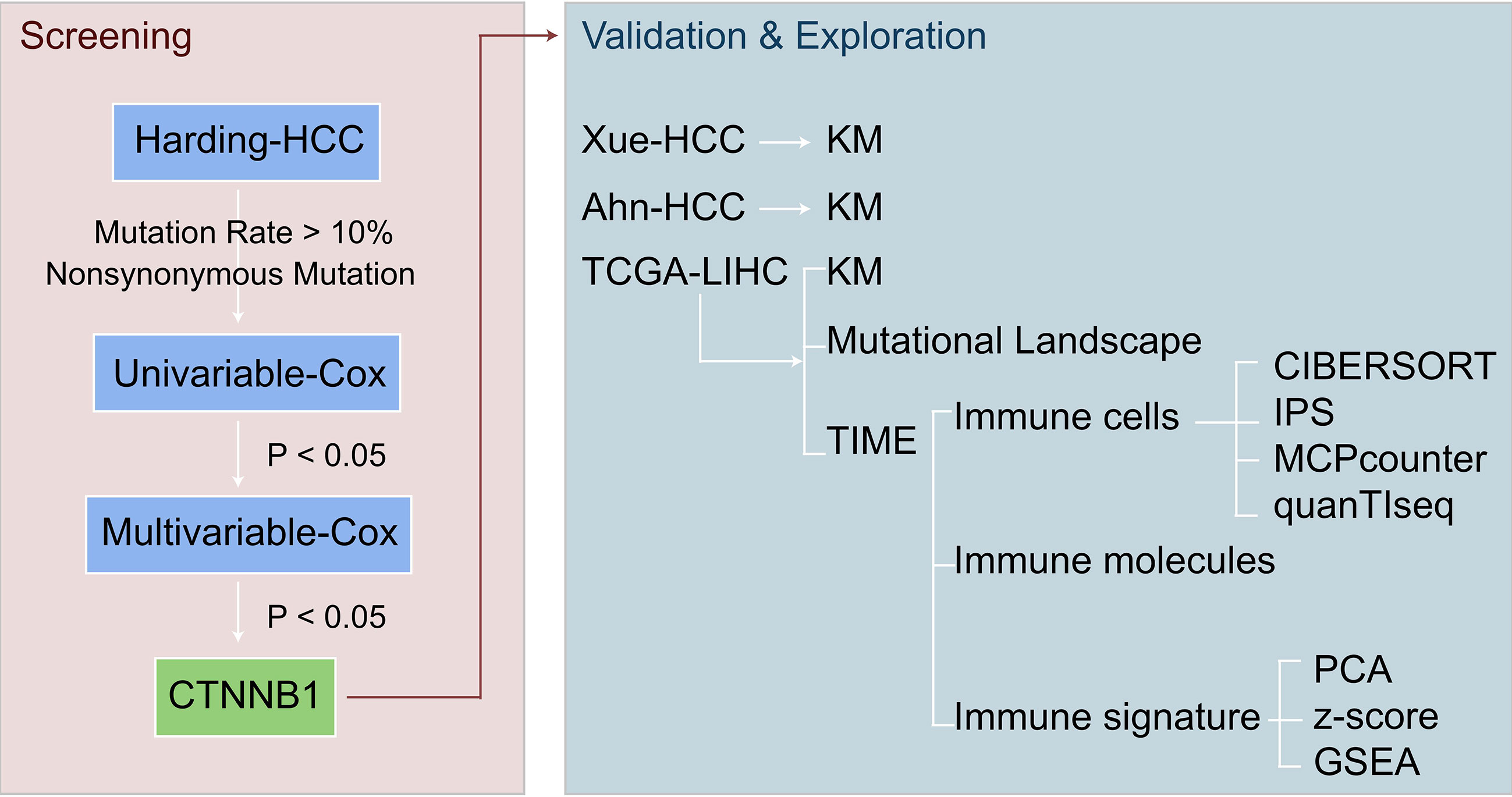 Screening

Harding-HCC

Mutation Rate > 10%
Nonsynonymous Mutation

Univariable-Cox

P < 0.05

Multivariable-Cox

P < 0.05

CTNNB1

Validation & Exploration

Xue-HCC KM

Ahn-HCC KM

TCGA-LIHC KM

Mutational Landscape

TIME

Immune cells

CIBERSORT
IPS
MCPcounter
quanTIseq

Immune molecules

Immune signature

PCA
z-score
GSEA